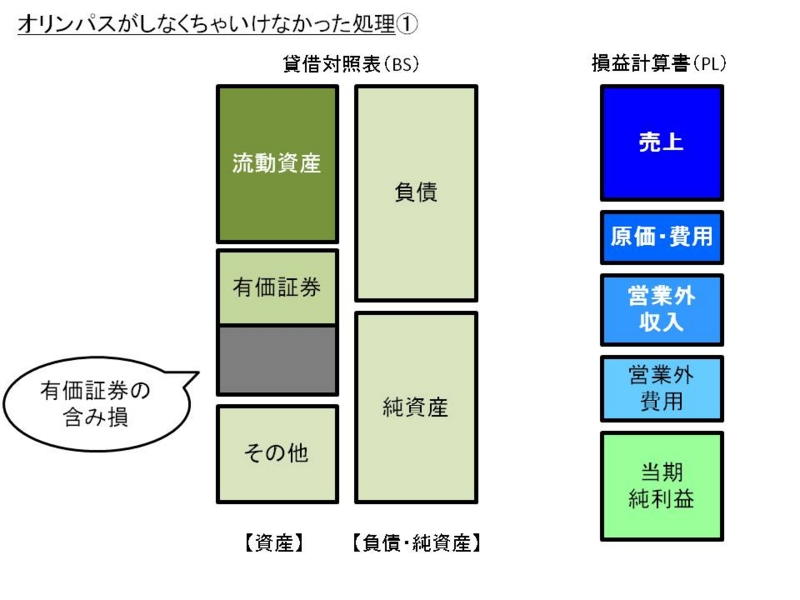 オリンパスがしなくちゃいけなかった処理①

貸借対照表（BS）

流動資産

有価証券

有価証券の含み損

その他

負債

純資産

【資産】　【負債・純資産】

損益計算書（PL）

売上

原価・費用

営業外収入

営業外費用

当期純利益